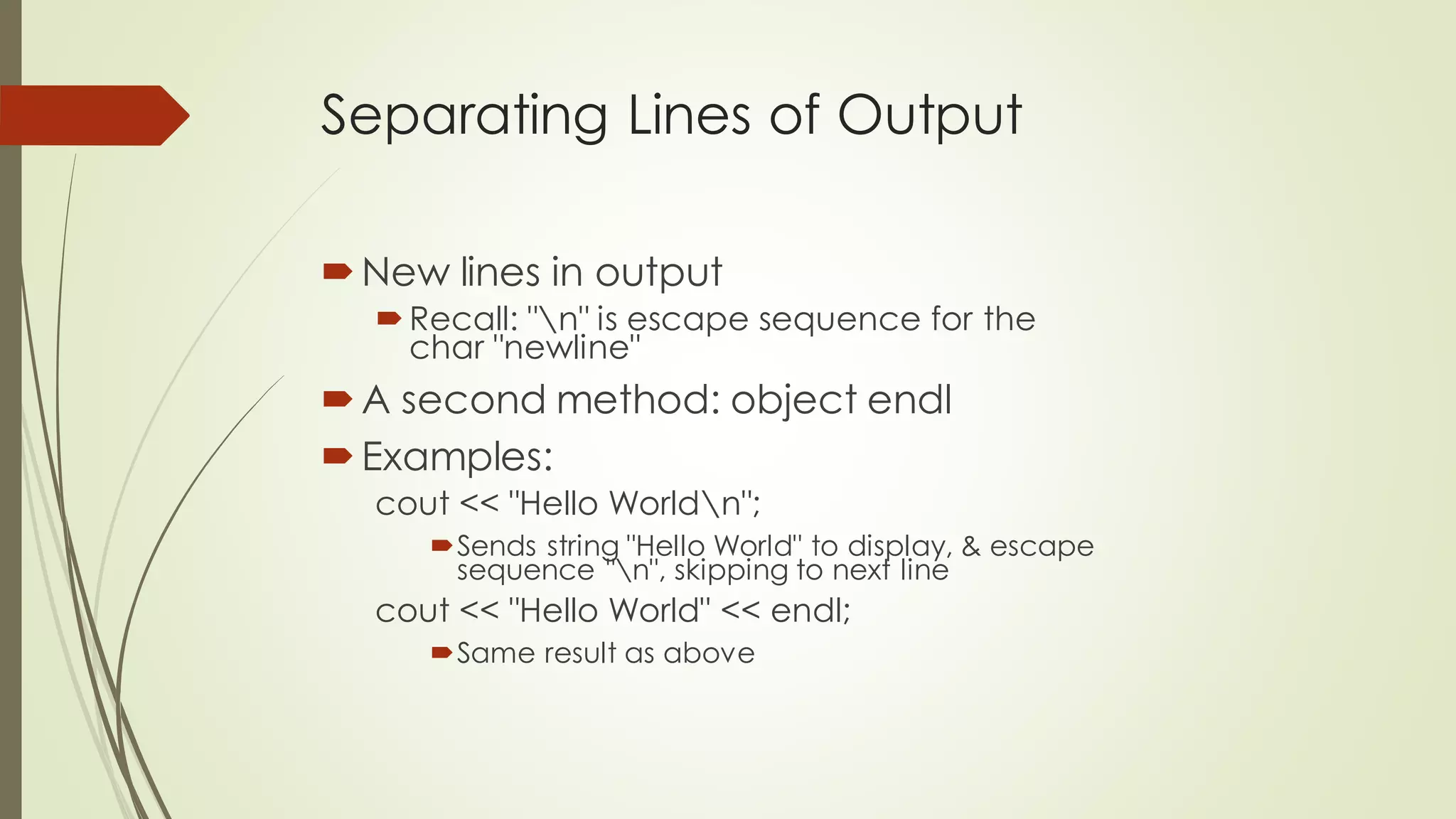 Separating Lines of Output

New lines in output

Recall: "\n" is escape sequence for the char "newline"

A second method: object endl

Examples:

cout << "Hello World\n";

Sends string "Hello World" to display, & escape sequence "\n", skipping to next line

cout << "Hello World" << endl;

Same result as above